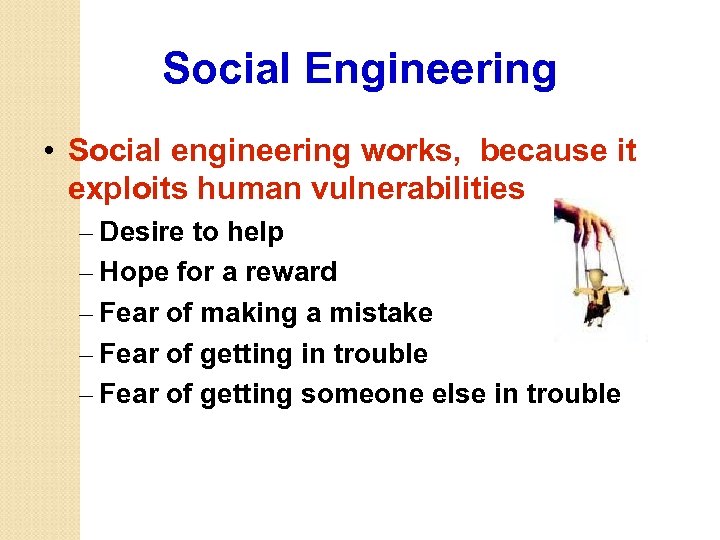 Social Engineering

• Social engineering works, because it exploits human vulnerabilities

– Desire to help
– Hope for a reward
– Fear of making a mistake
– Fear of getting in trouble
– Fear of getting someone else in trouble